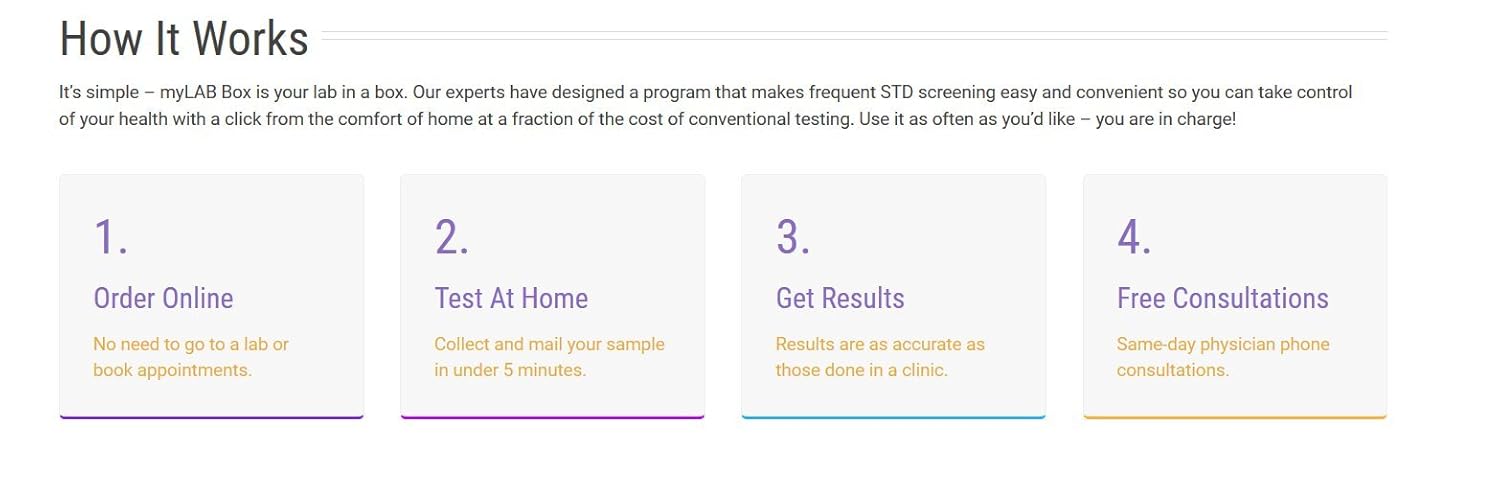 How It Works

It's simple – myLAB Box is your lab in a box. Our experts have designed a program that makes frequent STD screening easy and convenient so you can take control of your health with a click from the comfort of home at a fraction of the cost of conventional testing. Use it as often as you'd like – you are in charge!

1.

Order Online

No need to go to a lab or book appointments.

2.

Test At Home

Collect and mail your sample in under 5 minutes.

3.

Get Results

Results are as accurate as those done in a clinic.

4.

Free Consultations

Same-day physician phone consultations.